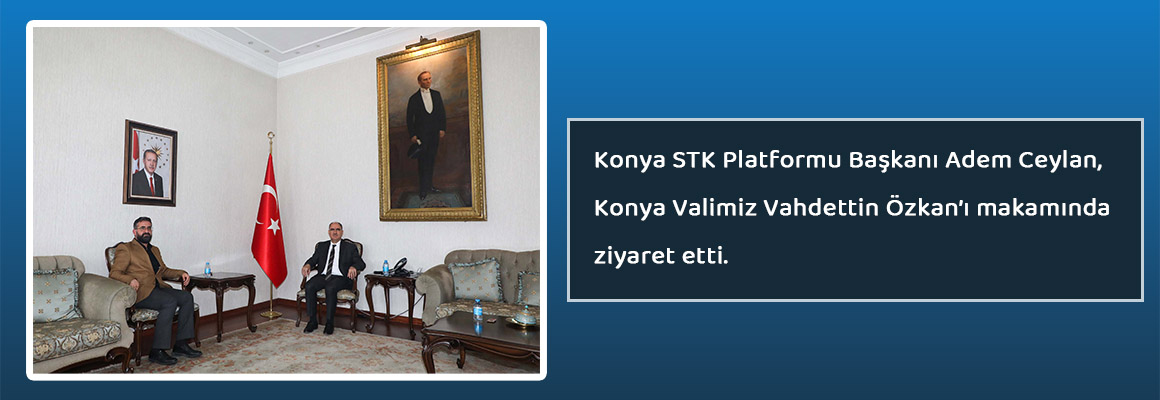 Konya STK Platformu Başkanı Adem Ceylan, Konya Valimiz Vahdettin Özkan'ı makamında ziyaret etti.